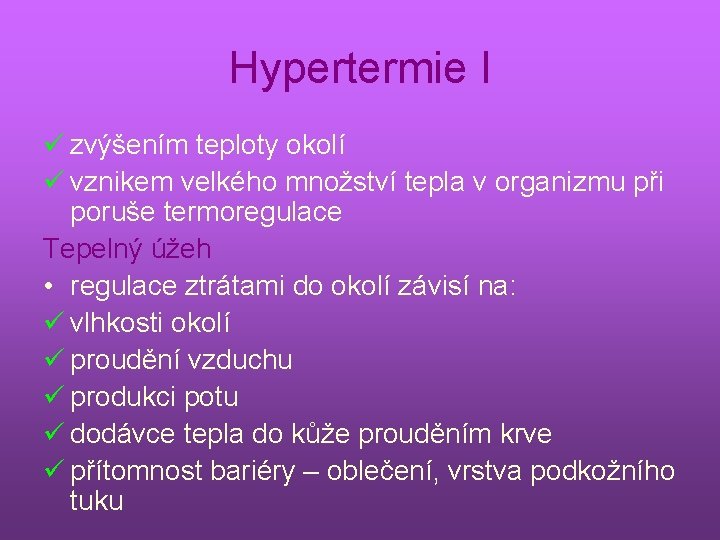 Hypertermie I

✓ zvýšením teploty okolí
✓ vznikem velkého množství tepla v organizmu při poruše termoregulace

Tepelný úžeh

• regulace ztrátami do okolí závisí na:
✓ vlhkosti okolí
✓ proudění vzduchu
✓ produkci potu
✓ dodávce tepla do kůže prouděním krve
✓ přítomnost bariéry – oblečení, vrstva podkožního tuku